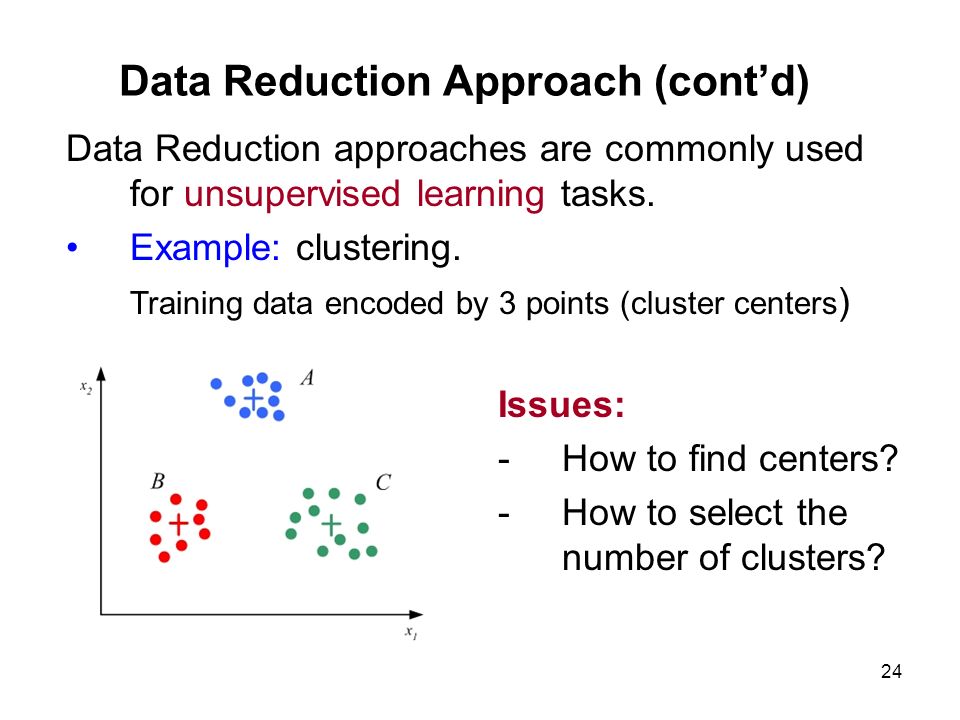 Data Reduction Approach (cont'd)

Data Reduction approaches are commonly used for unsupervised learning tasks.

• Example: clustering.

Training data encoded by 3 points (cluster centers)

$x_2$

A

B

C

$x_1$

Issues:

- How to find centers?

- How to select the number of clusters?

24